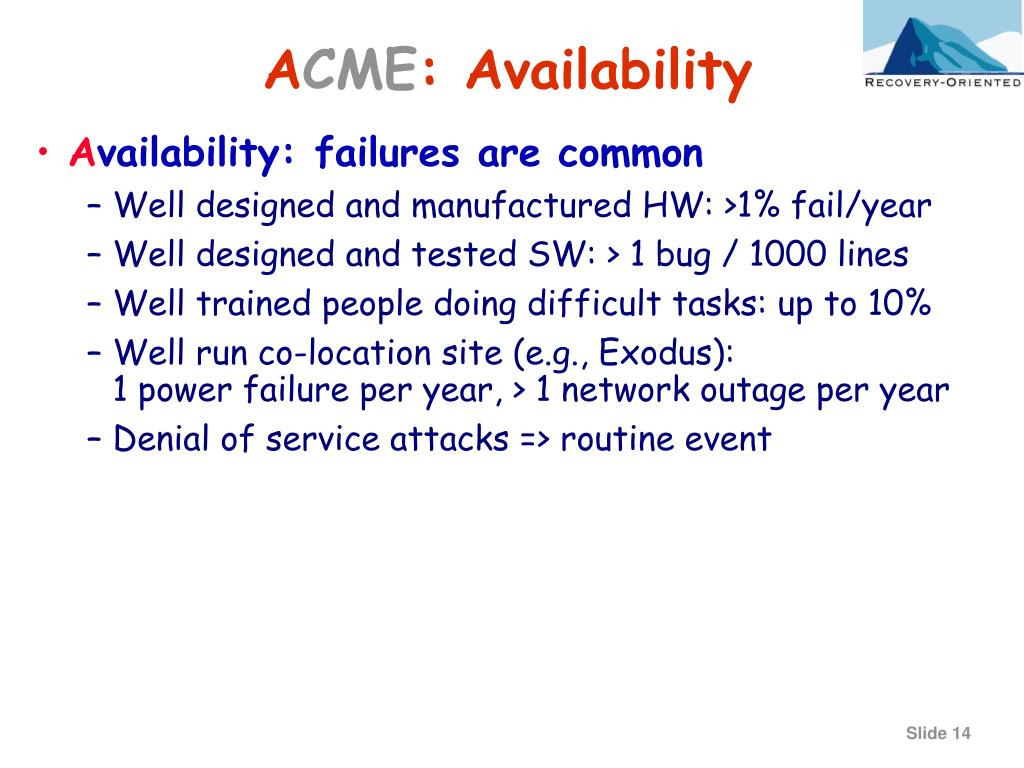 ACME: Availability

RECOVERY-ORIENTED

• Availability: failures are common
– Well designed and manufactured HW: >1% fail/year
– Well designed and tested SW: > 1 bug / 1000 lines
– Well trained people doing difficult tasks: up to 10%
– Well run co-location site (e.g., Exodus): 1 power failure per year, > 1 network outage per year
– Denial of service attacks => routine event

Slide 14